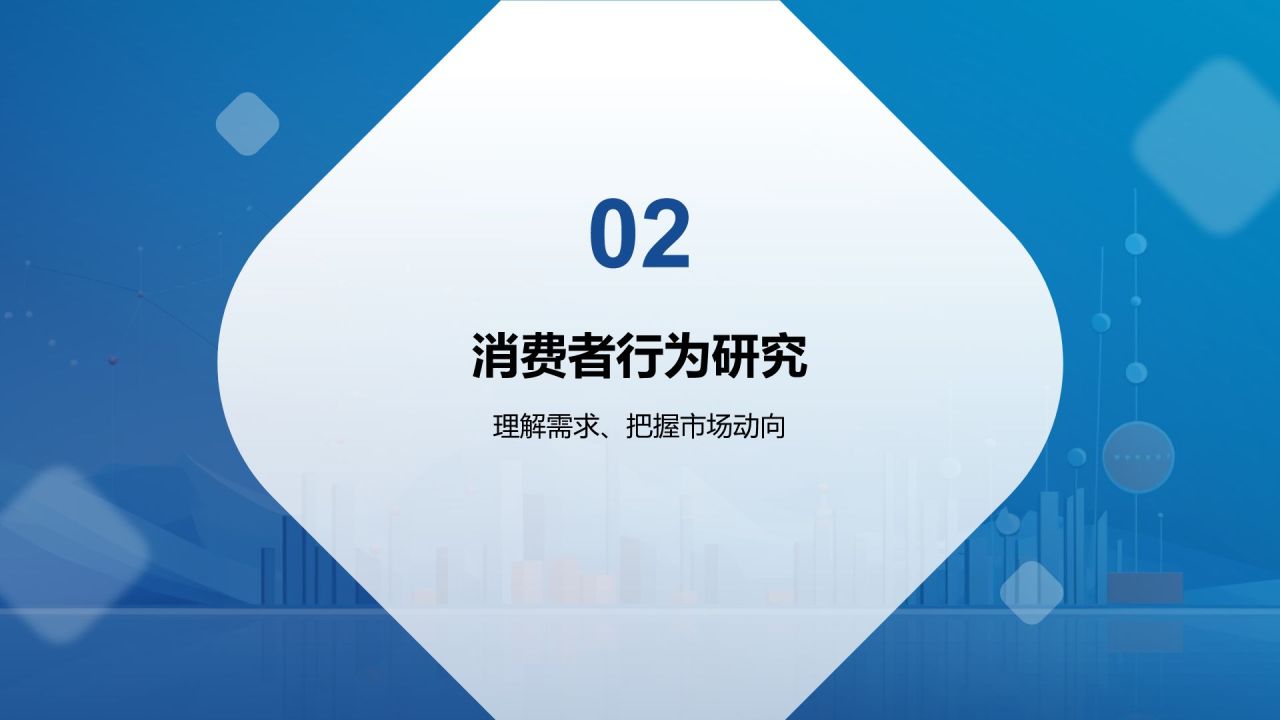 02

消费者行为研究

理解需求、把握市场动向